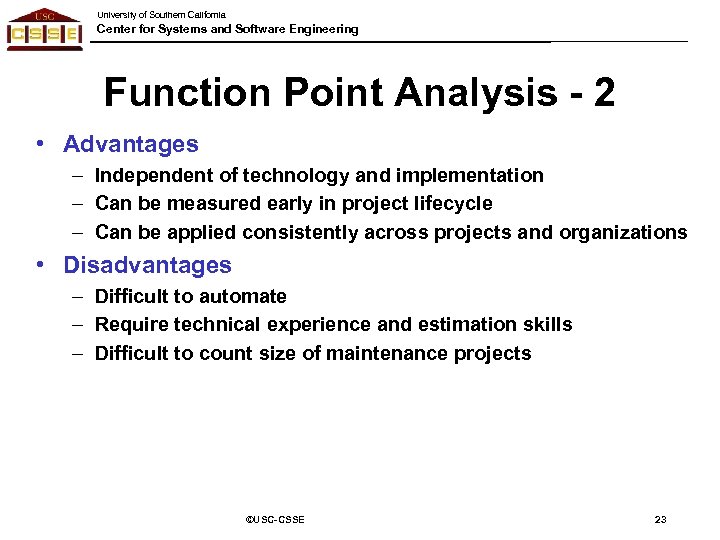 USC
CSSE

University of Southern California
Center for Systems and Software Engineering

Function Point Analysis - 2

• Advantages
– Independent of technology and implementation
– Can be measured early in project lifecycle
– Can be applied consistently across projects and organizations
• Disadvantages
– Difficult to automate
– Require technical experience and estimation skills
– Difficult to count size of maintenance projects

©USC-CSSE

23